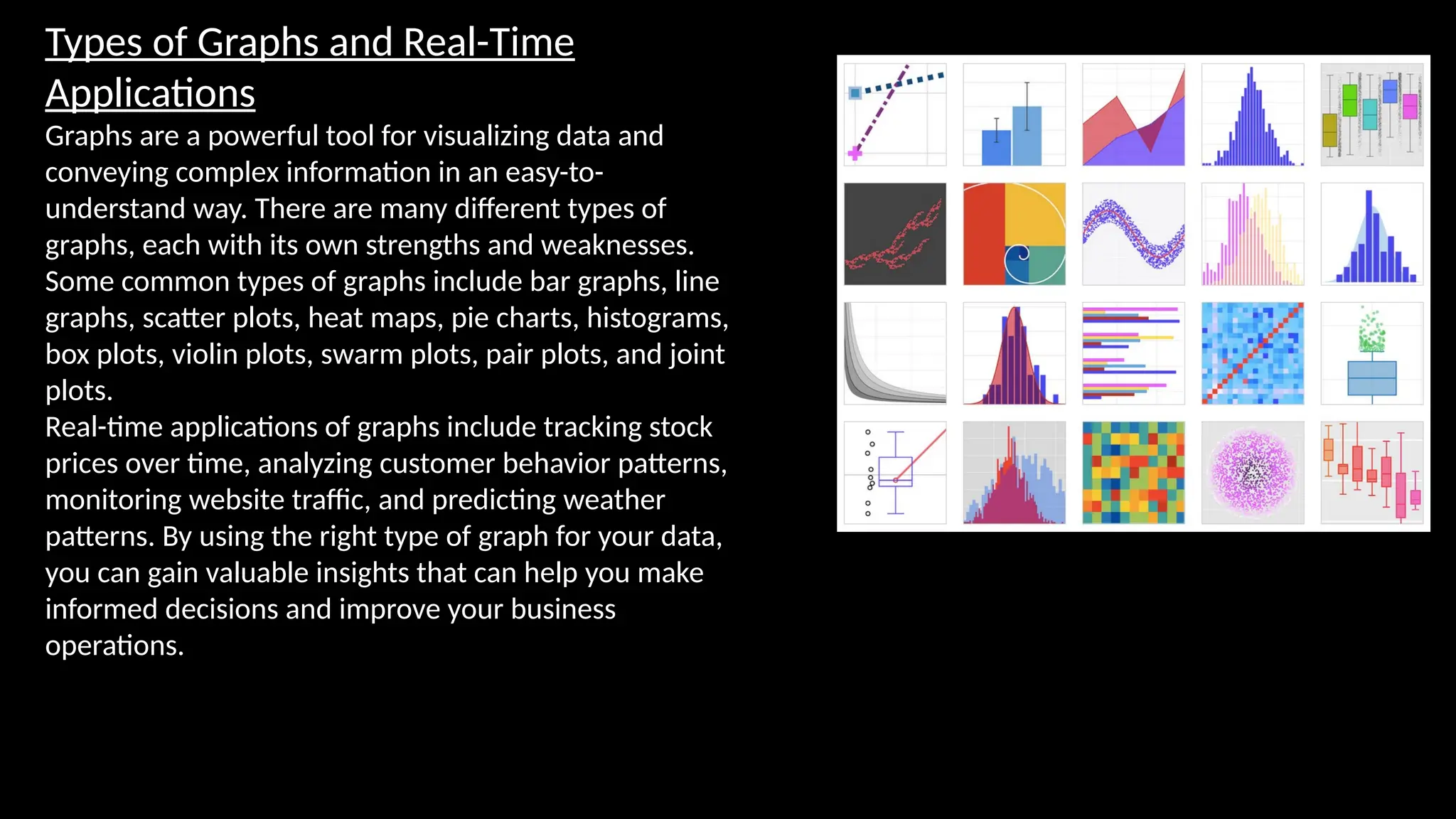 Types of Graphs and Real-Time Applications

Graphs are a powerful tool for visualizing data and conveying complex information in an easy-to-understand way. There are many different types of graphs, each with its own strengths and weaknesses. Some common types of graphs include bar graphs, line graphs, scatter plots, heat maps, pie charts, histograms, box plots, violin plots, swarm plots, pair plots, and joint plots.

Real-time applications of graphs include tracking stock prices over time, analyzing customer behavior patterns, monitoring website traffic, and predicting weather patterns. By using the right type of graph for your data, you can gain valuable insights that can help you make informed decisions and improve your business operations.